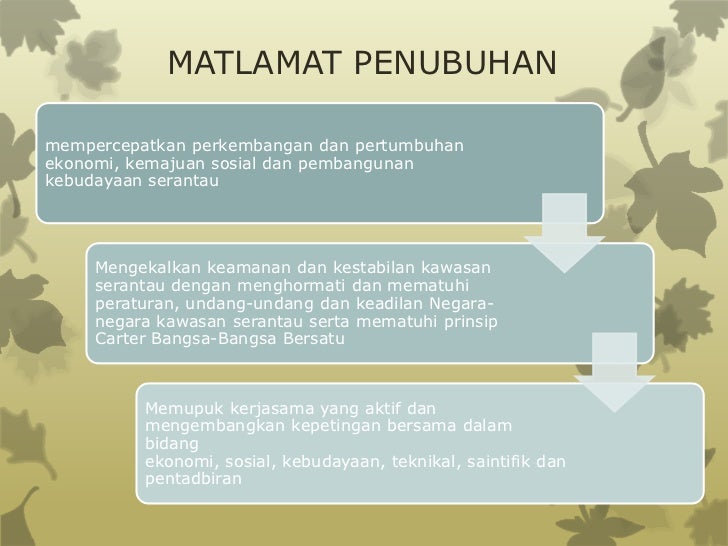 MATLAMAT PENUBUHAN

mempercepatkan perkembangan dan pertumbuhan ekonomi, kemajuan sosial dan pembangunan kebudayaan serantau

Mengekalkan keamanan dan kestabilan kawasan serantau dengan menghormati dan mematuhi peraturan, undang-undang dan keadilan Negara-negara kawasan serantau serta mematuhi prinsip Carter Bangsa-Bangsa Bersatu

Memupuk kerjasama yang aktif dan mengembangkan kepetingan bersama dalam bidang
ekonomi, sosial, kebudayaan, teknikal, saintifik dan pentadbiran